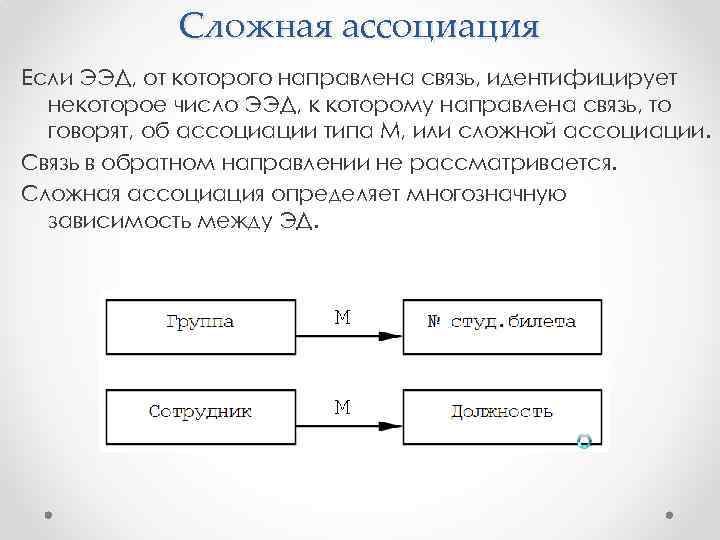 Сложная ассоциация

Если ЭЭД, от которого направлена связь, идентифицирует некоторое число ЭЭД, к которому направлена связь, то говорят, об ассоциации типа М, или сложной ассоциации.

Связь в обратном направлении не рассматривается.

Сложная ассоциация определяет многозначную зависимость между ЭД.

Группа

М

№ студ.билета

Сотрудник

М

Должность